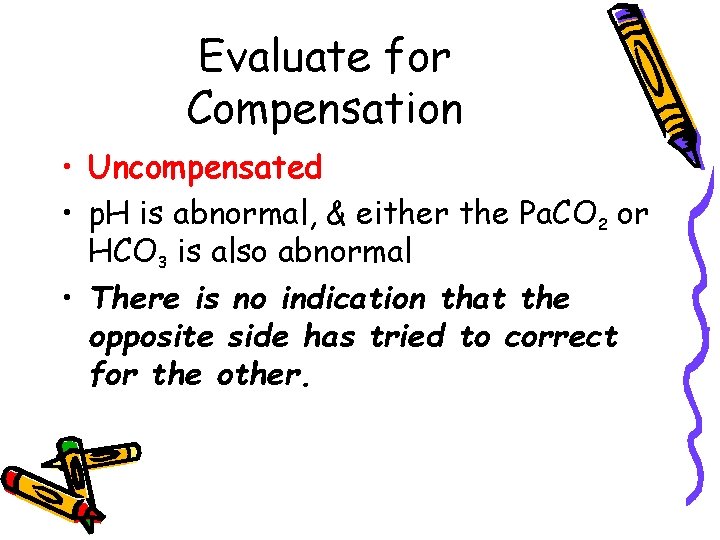 Evaluate for Compensation

• Uncompensated

• pH is abnormal, & either the $PaCO_2$ or $HCO_3$ is also abnormal

• There is no indication that the opposite side has tried to correct for the other.